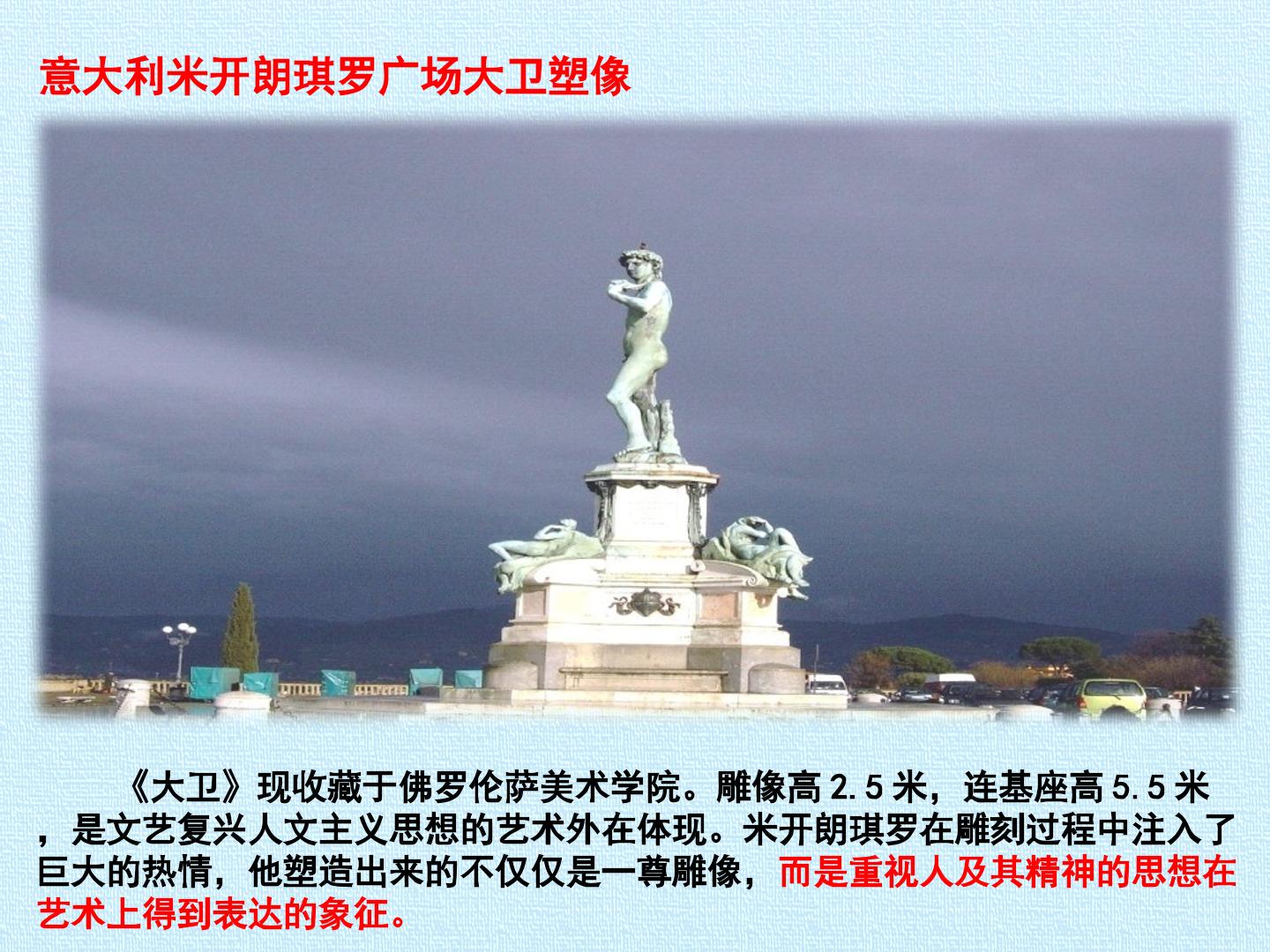 意大利米开朗琪罗广场大卫塑像

《大卫》现收藏于佛罗伦萨美术学院。雕像高 2.5 米，连基座高 5.5 米，是文艺复兴人文主义思想的艺术外在体现。米开朗琪罗在雕刻过程中注入了巨大的热情，他塑造出来的不仅仅是一尊雕像，而是重视人及其精神的思想在艺术上得到表达的象征。